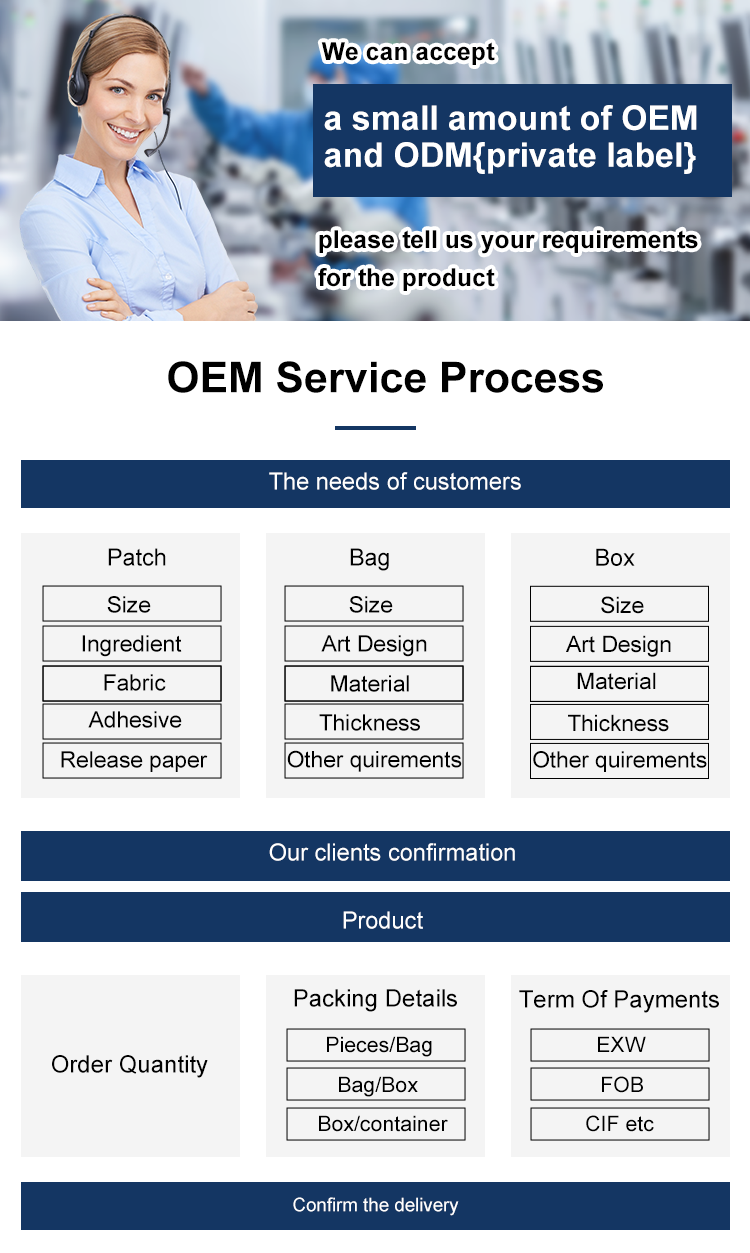 We can accept

a small amount of OEM and ODM{private label}

please tell us your requirements for the product

OEM Service Process

The needs of customers

Patch
Size
Ingredient
Fabric
Adhesive
Release paper

Bag
Size
Art Design
Material
Thickness
Other quirements

Box
Size
Art Design
Material
Thickness
Other quirements

Our clients confirmation

Product

Order Quantity

Packing Details
Pieces/Bag
Bag/Box
Box/container

Term Of Payments
EXW
FOB
CIF etc

Confirm the delivery